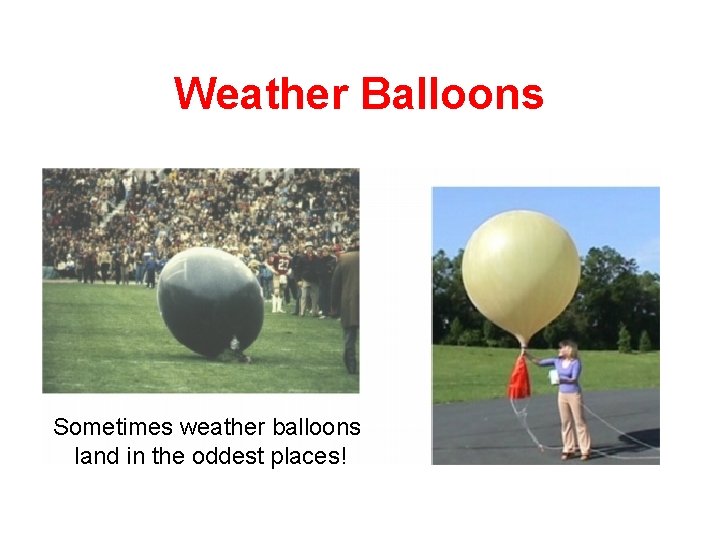 Weather Balloons

Sometimes weather balloons land in the oddest places!